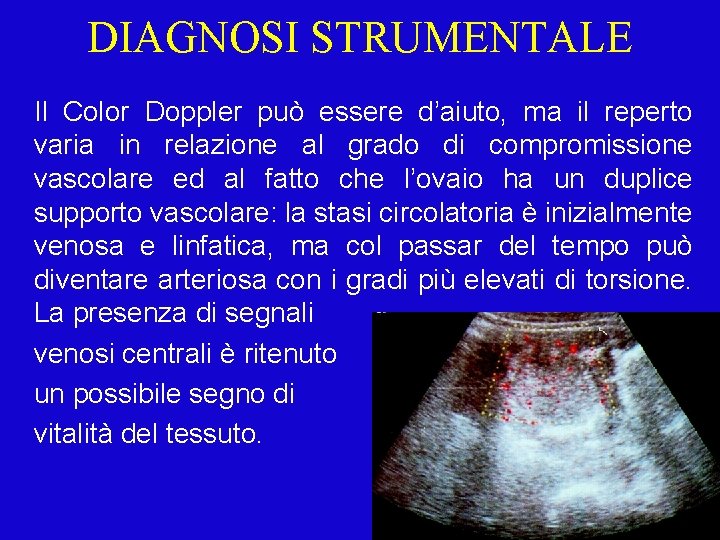 DIAGNOSI STRUMENTALE

Il Color Doppler può essere d'aiuto, ma il reperto varia in relazione al grado di compromissione vascolare ed al fatto che l'ovaio ha un duplice supporto vascolare: la stasi circolatoria è inizialmente venosa e linfatica, ma col passar del tempo può diventare arteriosa con i gradi più elevati di torsione. La presenza di segnali venosi centrali è ritenuto un possibile segno di vitalità del tessuto.